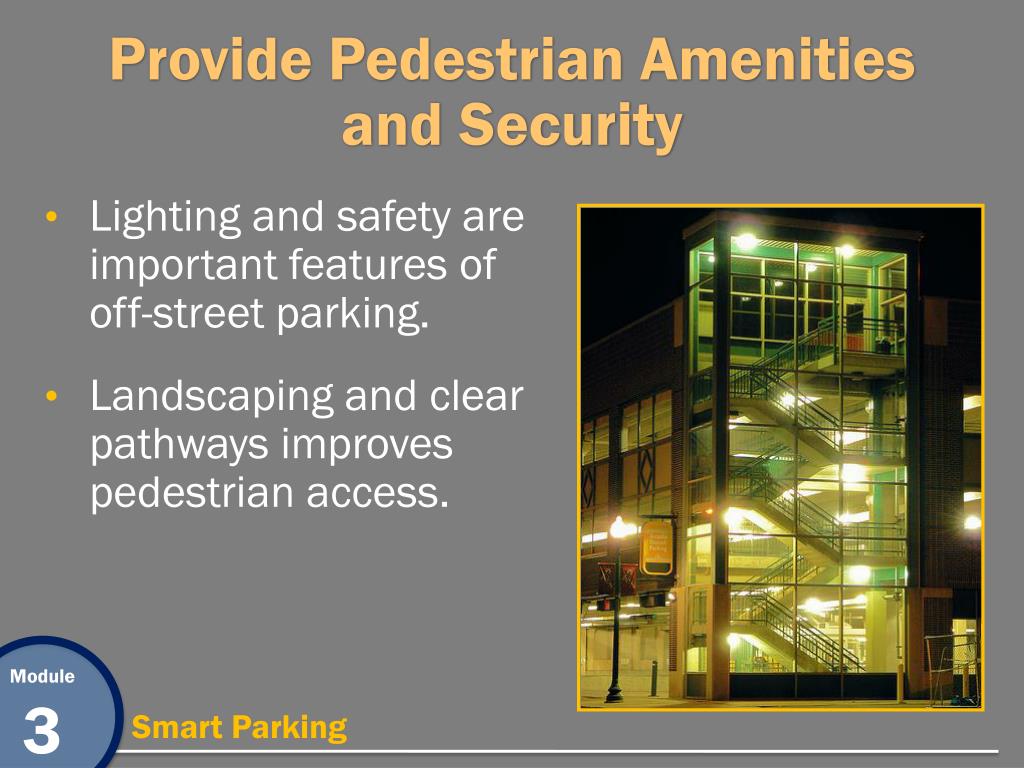 Provide Pedestrian Amenities and Security

• Lighting and safety are important features of off-street parking.

• Landscaping and clear pathways improves pedestrian access.

Module
3

Smart Parking